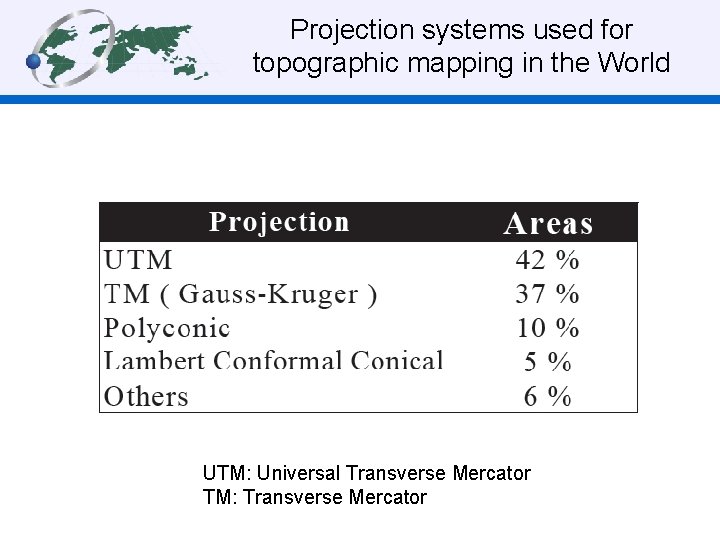 Projection systems used for topographic mapping in the World

| Projection | Areas |
|---|---|
| UTM | 42 % |
| TM ( Gauss-Kruger ) | 37 % |
| Polyconic | 10 % |
| Lambert Conformal Conical | 5 % |
| Others | 6 % |

UTM: Universal Transverse Mercator
TM: Transverse Mercator